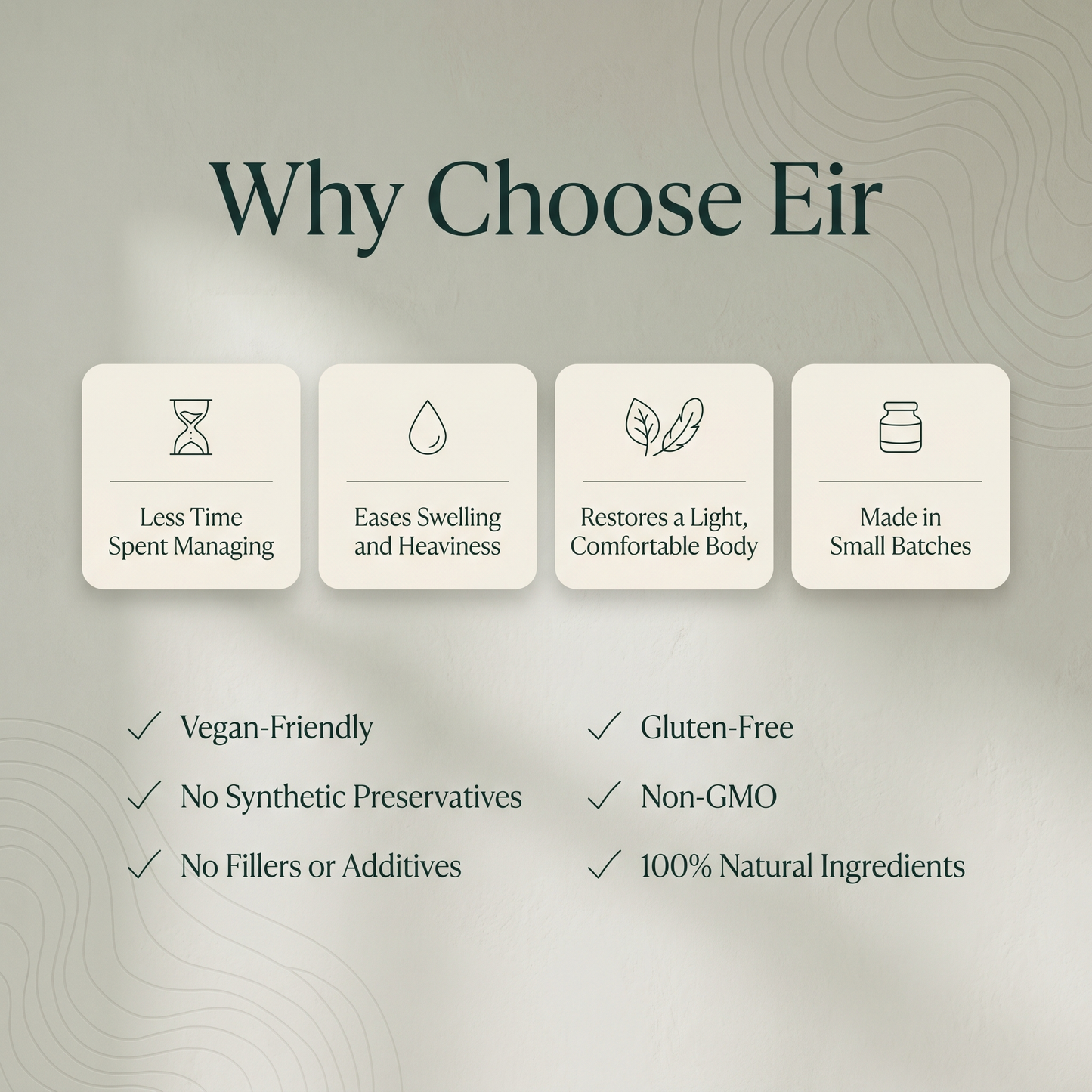 Why Choose Eir

Less Time Spent Managing

Eases Swelling and Heaviness

Restores a Light, Comfortable Body

Made in Small Batches

✓ Vegan-Friendly

✓ No Synthetic Preservatives

✓ No Fillers or Additives

✓ Gluten-Free

✓ Non-GMO

✓ 100% Natural Ingredients